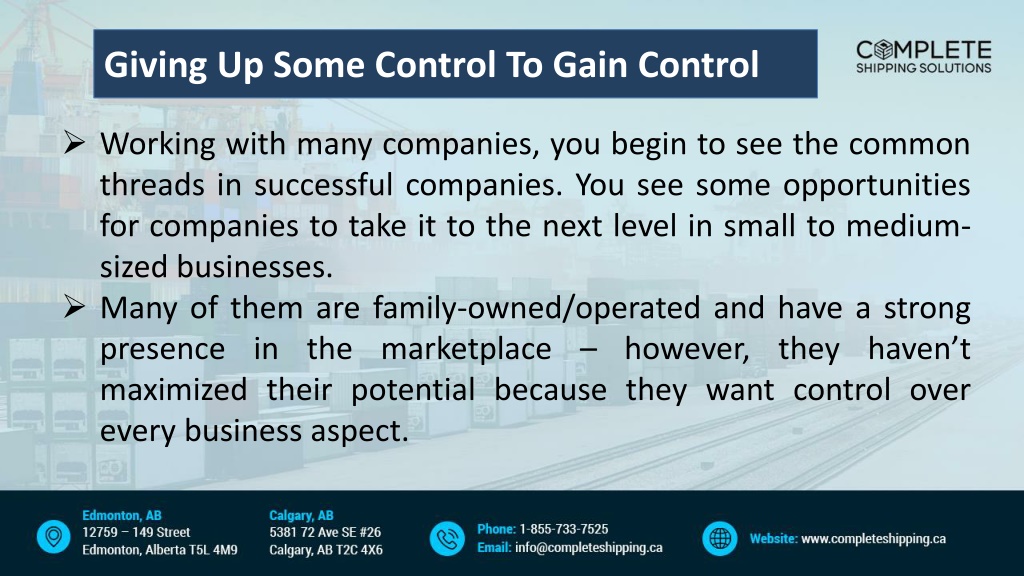 Giving Up Some Control To Gain Control

COMPLETE
SHIPPING SOLUTIONS

➢ Working with many companies, you begin to see the common threads in successful companies. You see some opportunities for companies to take it to the next level in small to medium-sized businesses.
➢ Many of them are family-owned/operated and have a strong presence in the marketplace – however, they haven't maximized their potential because they want control over every business aspect.

Edmonton, AB
12759 – 149 Street
Edmonton, Alberta T5L 4M9

Calgary, AB
5381 72 Ave SE #26
Calgary, AB T2C 4X6

Phone: 1-855-733-7525
Email: info@completeshipping.ca

Website: www.completeshipping.ca